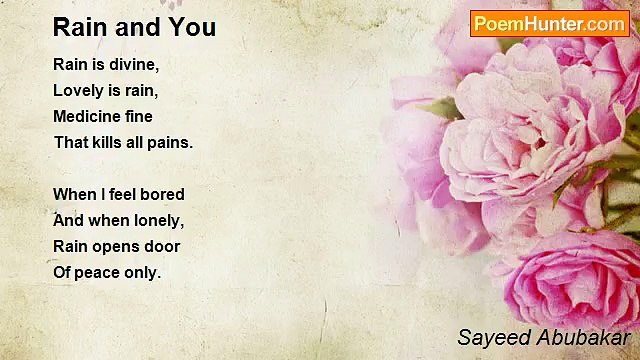 Rain and You

PoemHunter.com

Rain is divine,
Lovely is rain,
Medicine fine
That kills all pains.

When I feel bored
And when lonely,
Rain opens door
Of peace only.

Sayeed Abubakar